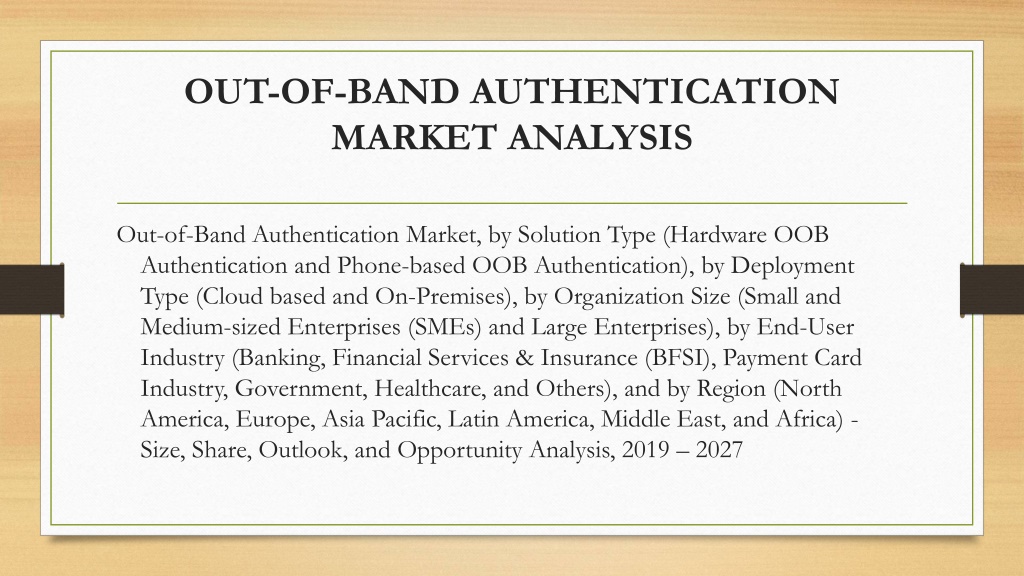 OUT-OF-BAND AUTHENTICATION MARKET ANALYSIS

Out-of-Band Authentication Market, by Solution Type (Hardware OOB Authentication and Phone-based OOB Authentication), by Deployment Type (Cloud based and On-Premises), by Organization Size (Small and Medium-sized Enterprises (SMEs) and Large Enterprises), by End-User Industry (Banking, Financial Services & Insurance (BFSI), Payment Card Industry, Government, Healthcare, and Others), and by Region (North America, Europe, Asia Pacific, Latin America, Middle East, and Africa) - Size, Share, Outlook, and Opportunity Analysis, 2019 – 2027